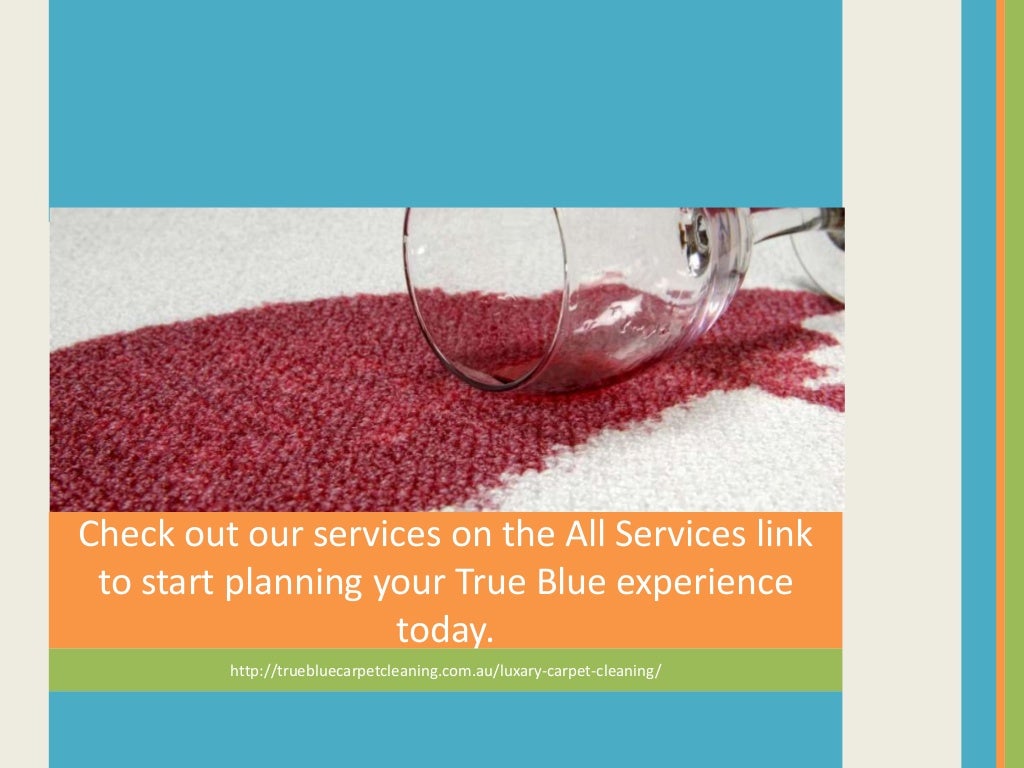 Check out our services on the All Services link to start planning your True Blue experience today.

http://truebluecarpetcleaning.com.au/luxary-carpet-cleaning/